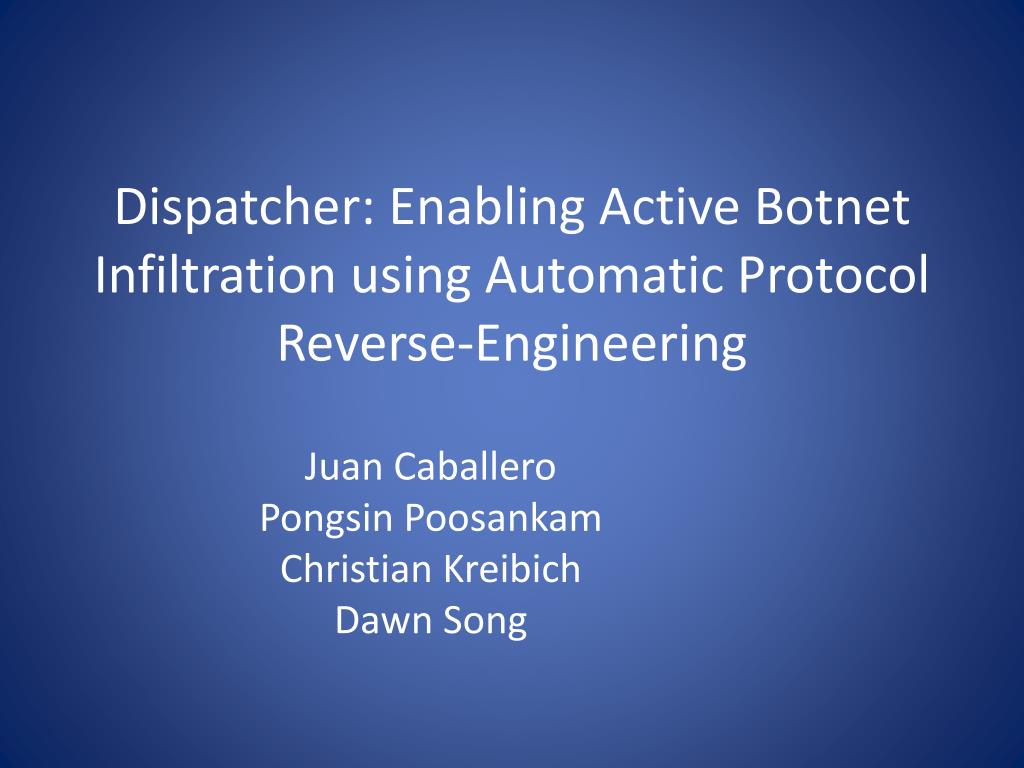 Dispatcher: Enabling Active Botnet Infiltration using Automatic Protocol Reverse-Engineering

Juan Caballero
Pongsin Poosankam
Christian Kreibich
Dawn Song